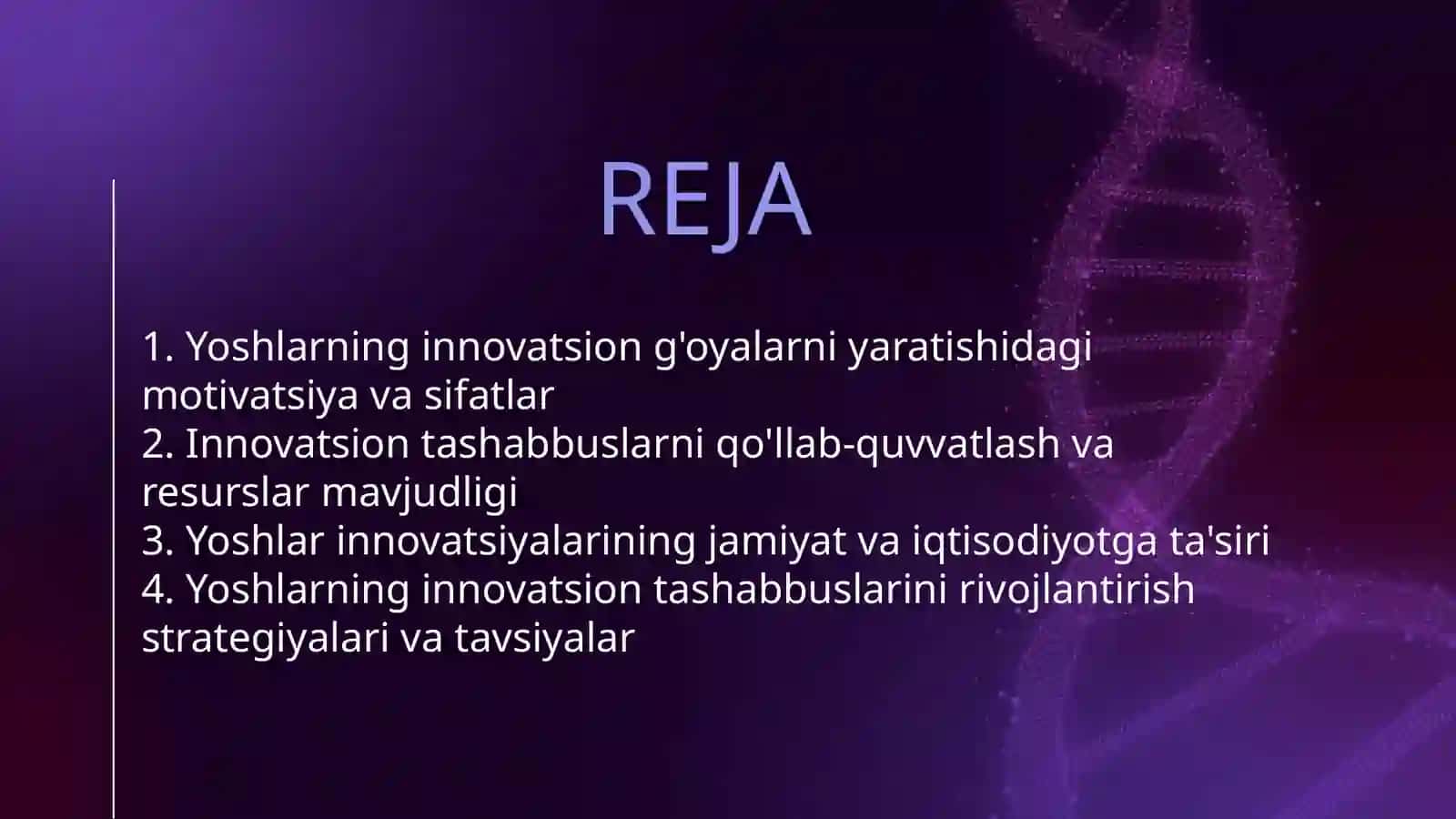 REJA

1. Yoshlarning innovatsion g'oyalarni yaratishidagi motivatsiya va sifatlar
2. Innovatsion tashabbuslarni qo'llab-quvvatlash va resurslar mavjudligi
3. Yoshlar innovatsiyalarining jamiyat va iqtisodiyotga ta'siri
4. Yoshlarning innovatsion tashabbuslarini rivojlantirish strategiyalari va tavsiyalar